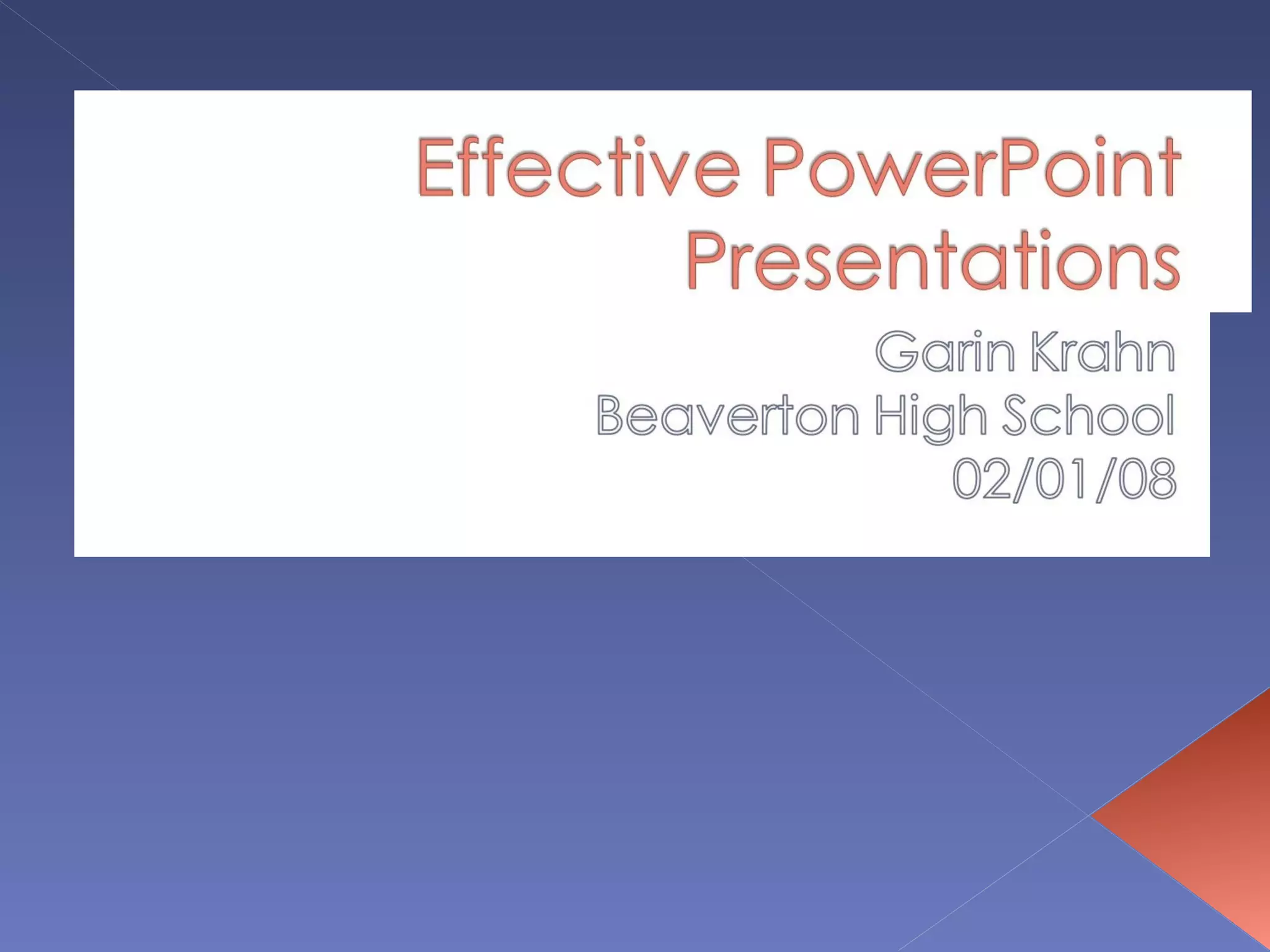 Effective PowerPoint Presentations

Garin Krahn
Beaverton High School
02/01/08